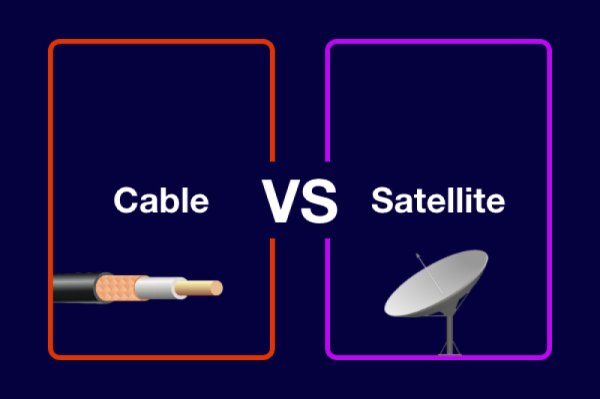 Cable

VS

Satellite